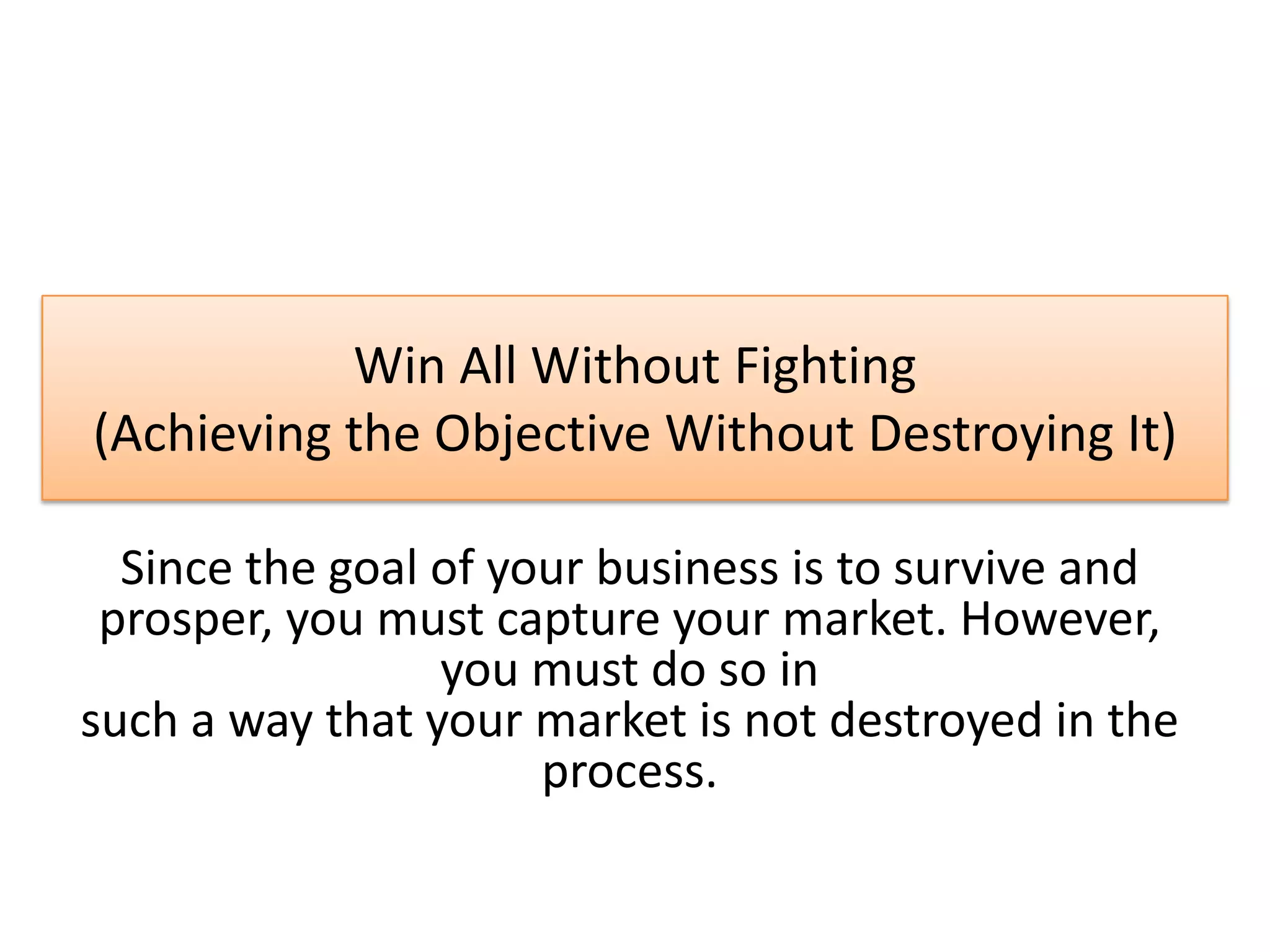 Win All Without Fighting
(Achieving the Objective Without Destroying It)

Since the goal of your business is to survive and prosper, you must capture your market. However, you must do so in such a way that your market is not destroyed in the process.